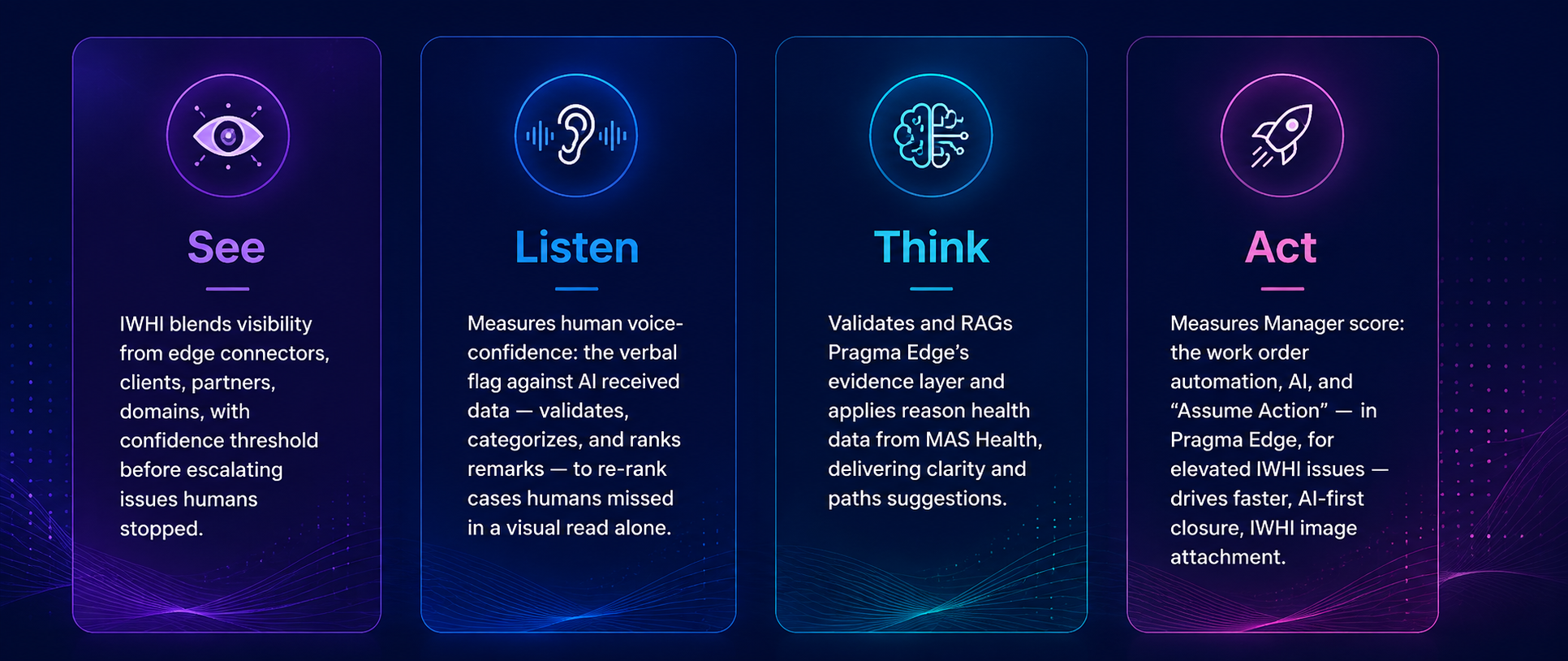 See

IWHI blends visibility from edge connectors, clients, partners, domains, with confidence threshold before escalating issues humans stopped.

Listen

Measures human voice-confidence: the verbal flag against AI received data — validates, categorizes, and ranks remarks — to re-rank cases humans missed in a visual read alone.

Think

Validates and RAGs Pragma Edge's evidence layer and applies reason health data from MAS Health, delivering clarity and paths suggestions.

Act

Measures Manager score: the work order automation, AI, and "Assume Action" — in Pragma Edge, for elevated IWHI issues — drives faster, AI-first closure, IWHI image attachment.